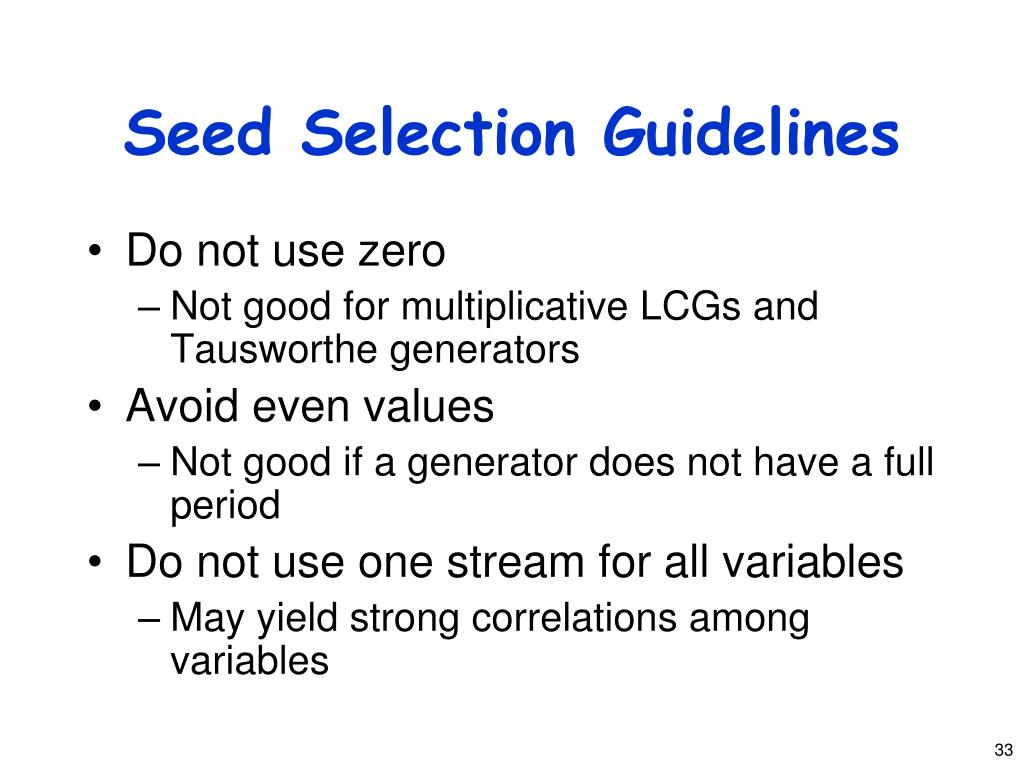 Seed Selection Guidelines

• Do not use zero
– Not good for multiplicative LCGs and Tausworthe generators
• Avoid even values
– Not good if a generator does not have a full period
• Do not use one stream for all variables
– May yield strong correlations among variables

33